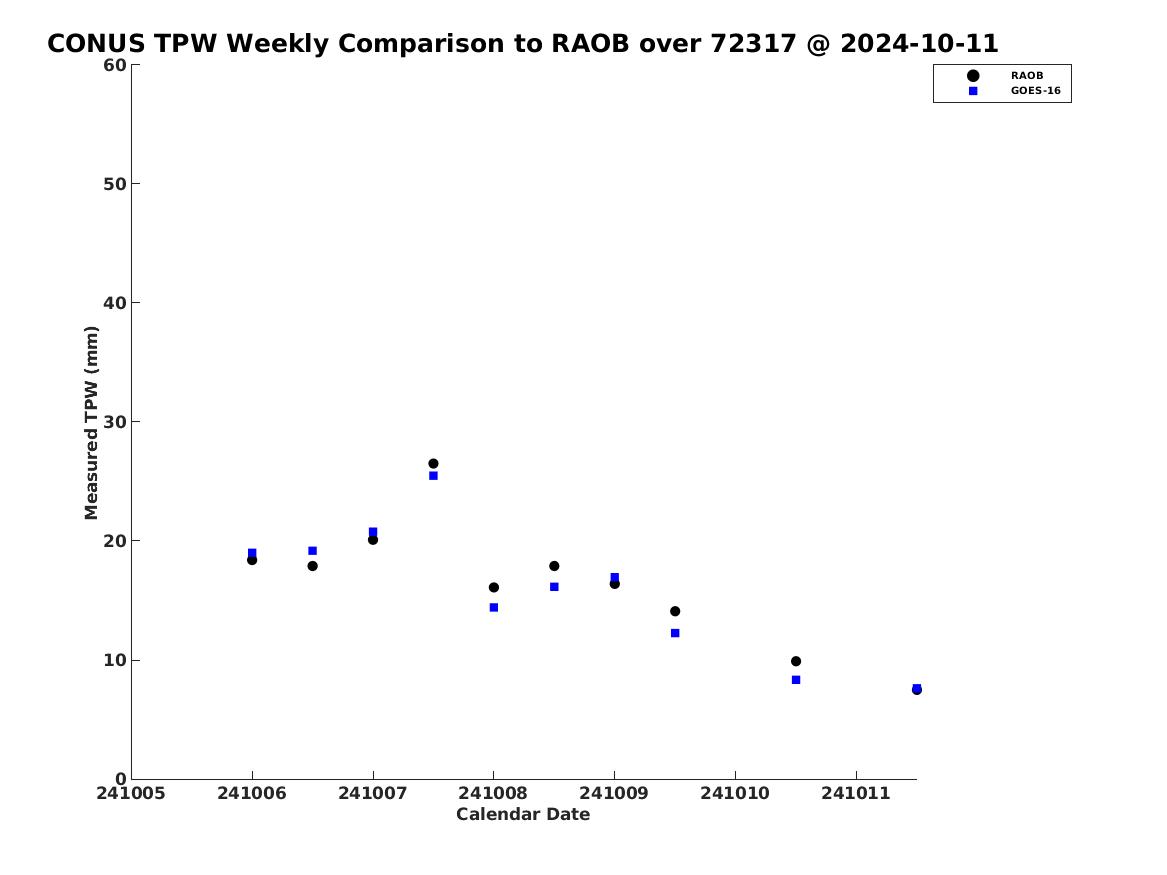 CONUS TPW Weekly Comparison to RAOB over 72317 @ 2024-10-11

RAOB
GOES-16

Measured TPW (mm)

60
50
40
30
20
10
0

241005 241006 241007 241008 241009 241010 241011

Calendar Date